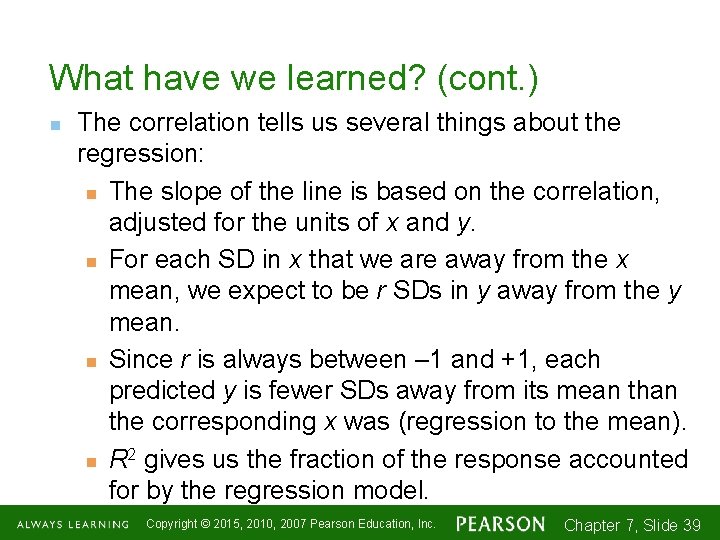 What have we learned? (cont.)

The correlation tells us several things about the regression:

The slope of the line is based on the correlation, adjusted for the units of $x$ and $y$.

For each SD in $x$ that we are away from the $x$ mean, we expect to be $r$ SDs in $y$ away from the $y$ mean.

Since $r$ is always between –1 and +1, each predicted $y$ is fewer SDs away from its mean than the corresponding $x$ was (regression to the mean).

$R^2$ gives us the fraction of the response accounted for by the regression model.

ALWAYS LEARNING Copyright © 2015, 2010, 2007 Pearson Education, Inc. PEARSON Chapter 7, Slide 39